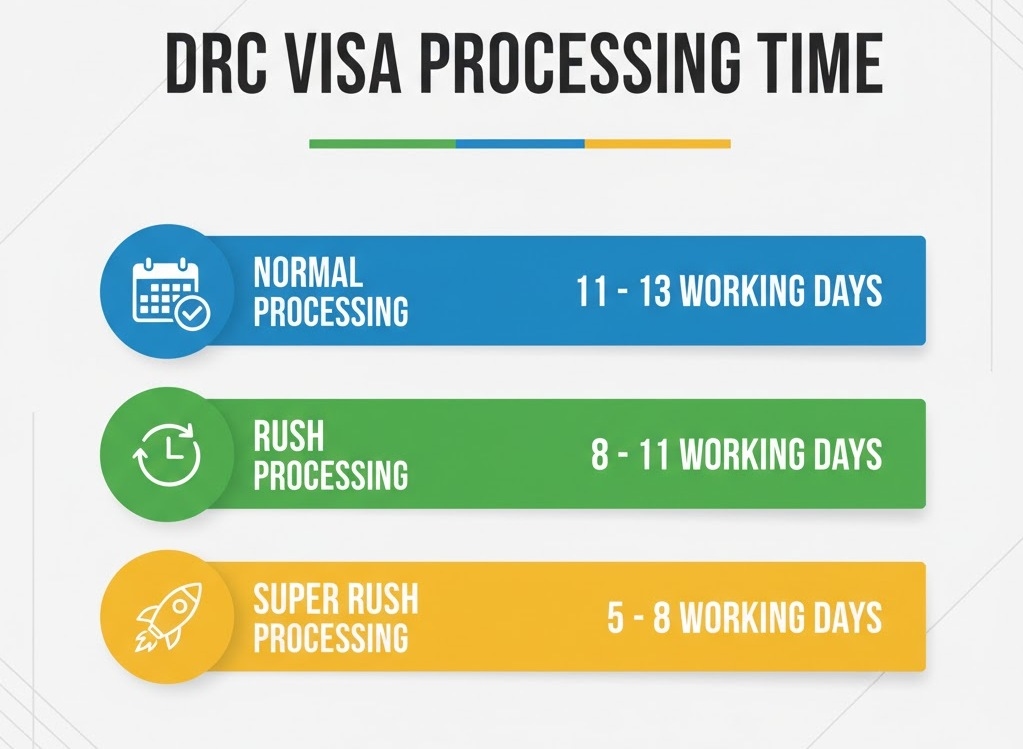 DRC VISA PROCESSING TIME

NORMAL PROCESSING
11 - 13 WORKING DAYS

RUSH PROCESSING
8 - 11 WORKING DAYS

SUPER RUSH PROCESSING
5 - 8 WORKING DAYS